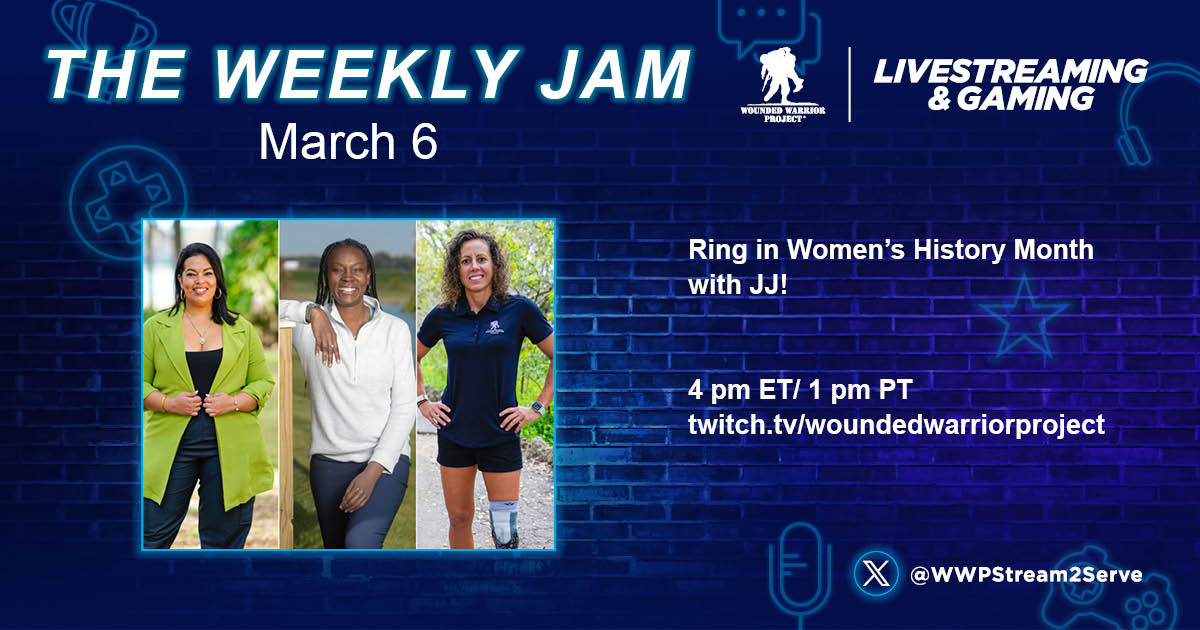 THE WEEKLY JAM
March 6

WOUNDED WARRIOR PROJECT®

LIVESTREAMING & GAMING

Ring in Women's History Month with JJ!

4 pm ET/ 1 pm PT
twitch.tv/woundedwarriorproject

@WWPStream2Serve